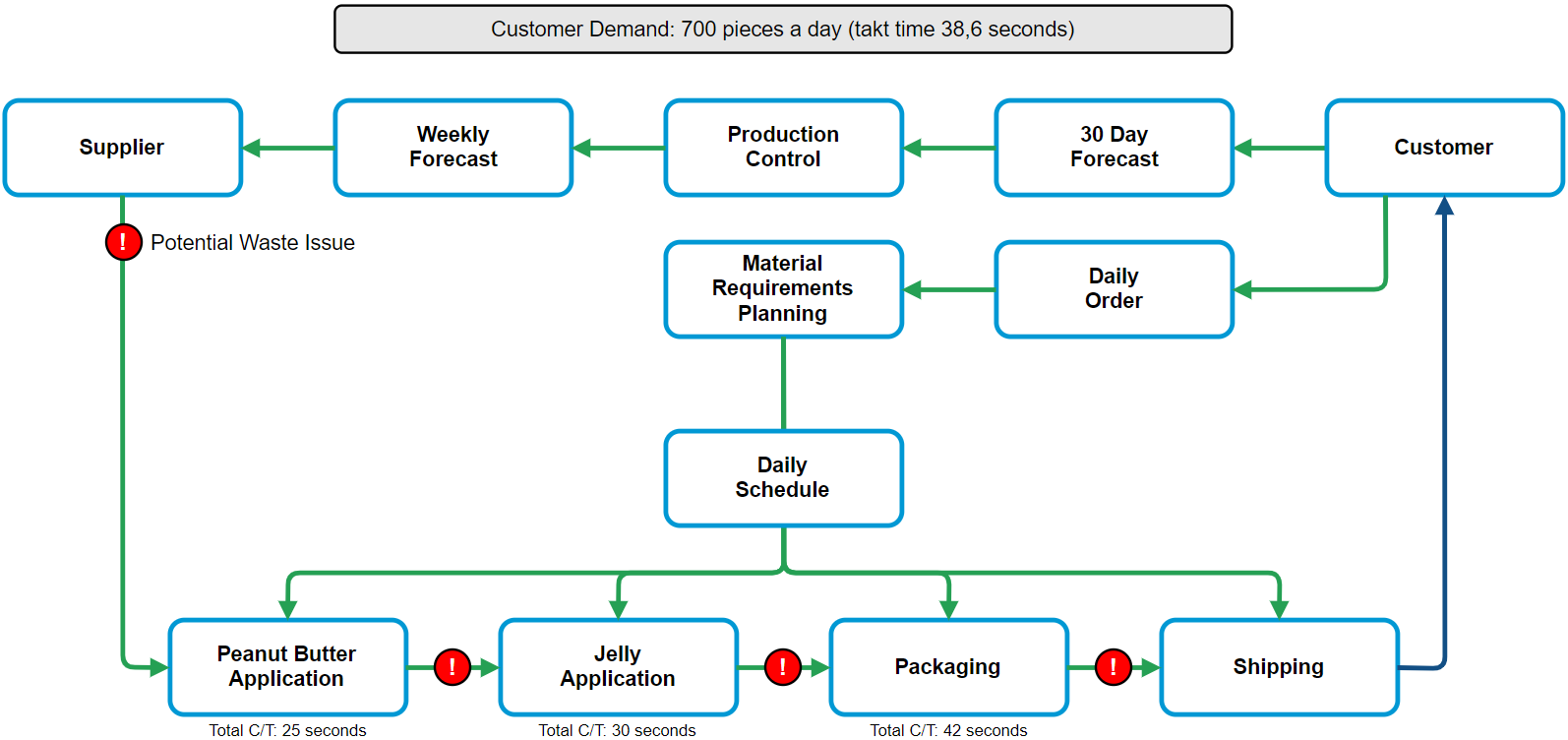 Customer Demand: 700 pieces a day (takt time 38,6 seconds)

Supplier

Weekly Forecast

Production Control

30 Day Forecast

Customer

! Potential Waste Issue

Material Requirements Planning

Daily Order

Daily Schedule

Peanut Butter Application

!

Jelly Application

!

Packaging

!

Shipping

Total C/T: 25 seconds

Total C/T: 30 seconds

Total C/T: 42 seconds